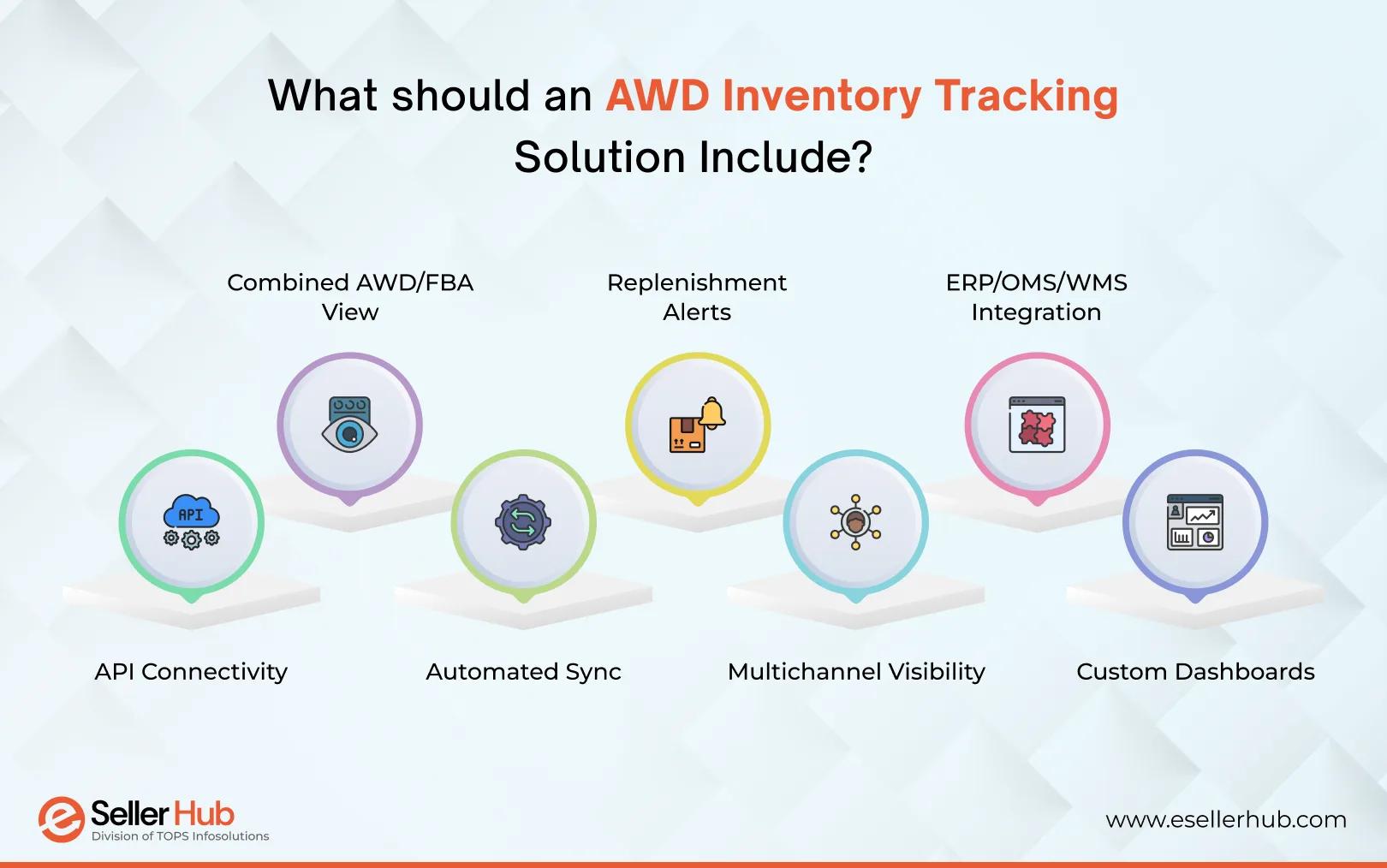 What should an AWD Inventory Tracking Solution Include?

Combined AWD/FBA View

Replenishment Alerts

ERP/OMS/WMS Integration

API

API Connectivity

Automated Sync

Multichannel Visibility

Custom Dashboards

e Seller Hub
Division of TOPS Infosolutions

www.esellerhub.com